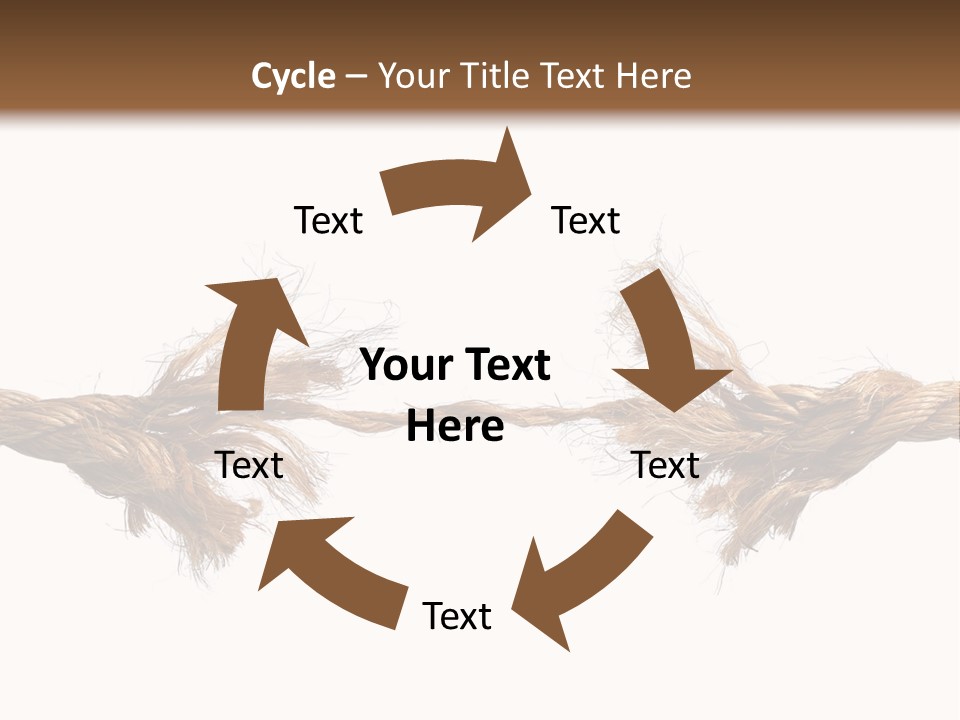 Cycle – Your Title Text Here

Text

Text

Your Text Here

Text

Text

Text